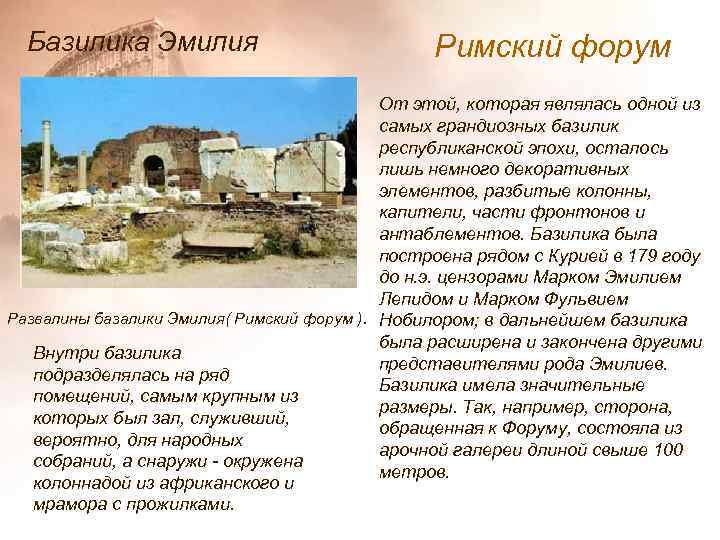 Базилика Эмилия

Римский форум

Развалины базалики Эмилия( Римский форум ).

Внутри базилика подразделялась на ряд помещений, самым крупным из которых был зал, служивший, вероятно, для народных собраний, а снаружи - окружена колоннадой из африканского и мрамора с прожилками.

От этой, которая являлась одной из самых грандиозных базилик республиканской эпохи, осталось лишь немного декоративных элементов, разбитые колонны, капители, части фронтонов и антаблементов. Базилика была построена рядом с Курией в 179 году до н.э. цензорами Марком Эмилием Лепидом и Марком Фульвием Нобилором; в дальнейшем базилика была расширена и закончена другими представителями рода Эмилиев. Базилика имела значительные размеры. Так, например, сторона, обращенная к Форуму, состояла из арочной галереи длиной свыше 100 метров.